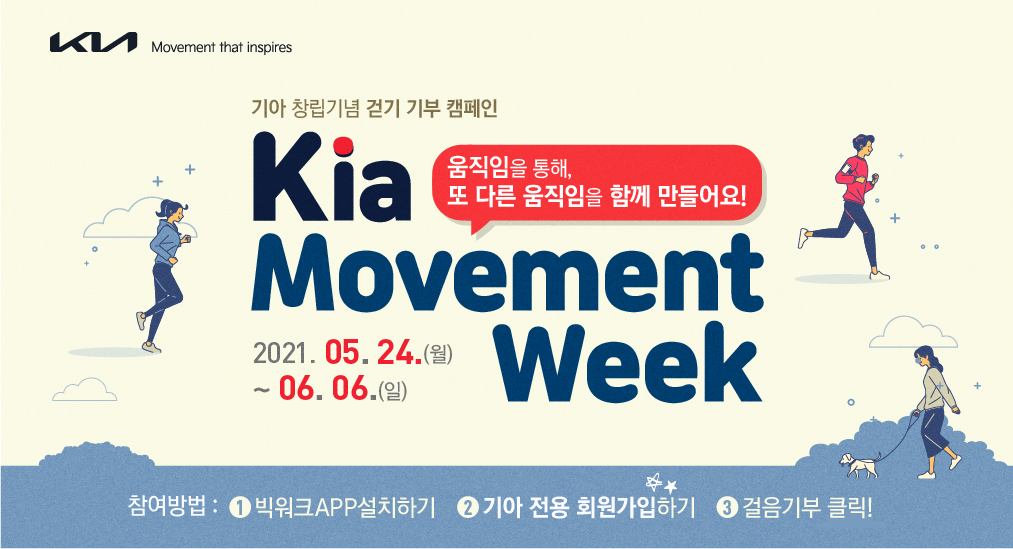 KIA Movement that inspires

기아 창립기념 걷기 기부 캠페인

Kia Movement Week

움직임을 통해,
또 다른 움직임을 함께 만들어요!

2021. 05. 24.(월)
~ 06. 06.(일)

참여방법 : ❶ 빅워크APP설치하기 ❷ 기아 전용 회원가입하기 ❸ 걸음기부 클릭!